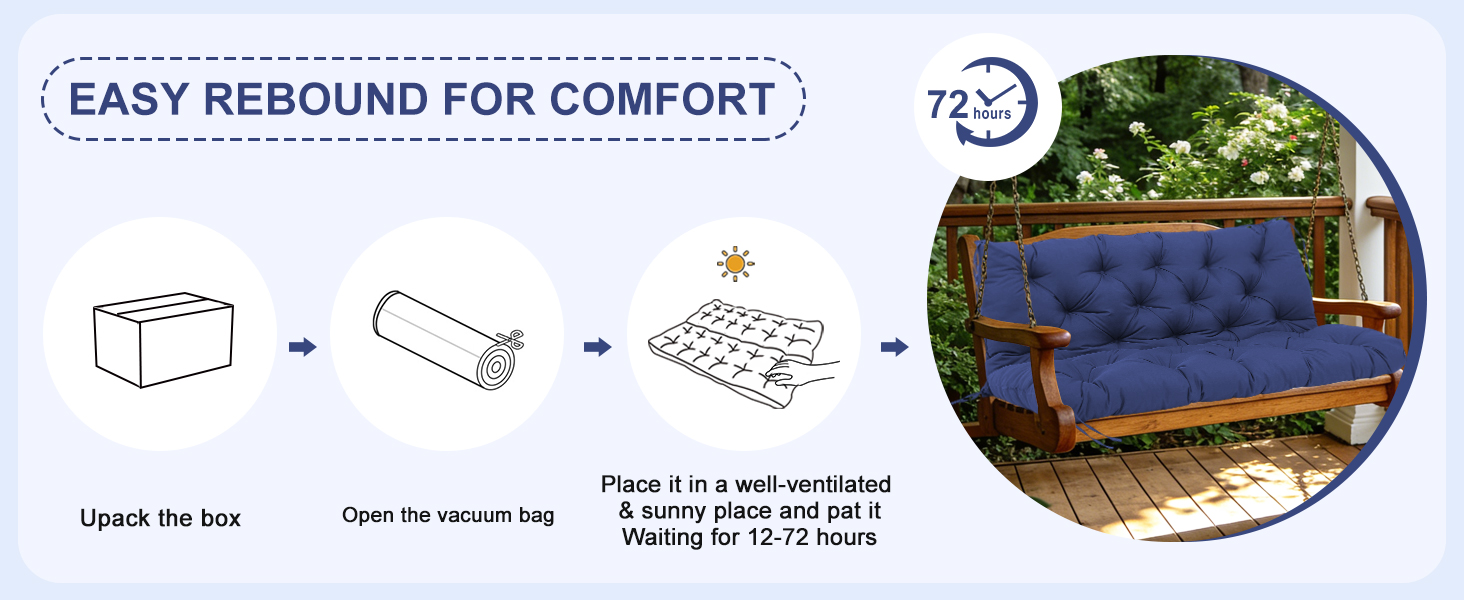 EASY REBOUND FOR COMFORT

72 hours

Upack the box

Open the vacuum bag

Place it in a well-ventilated & sunny place and pat it Waiting for 12-72 hours